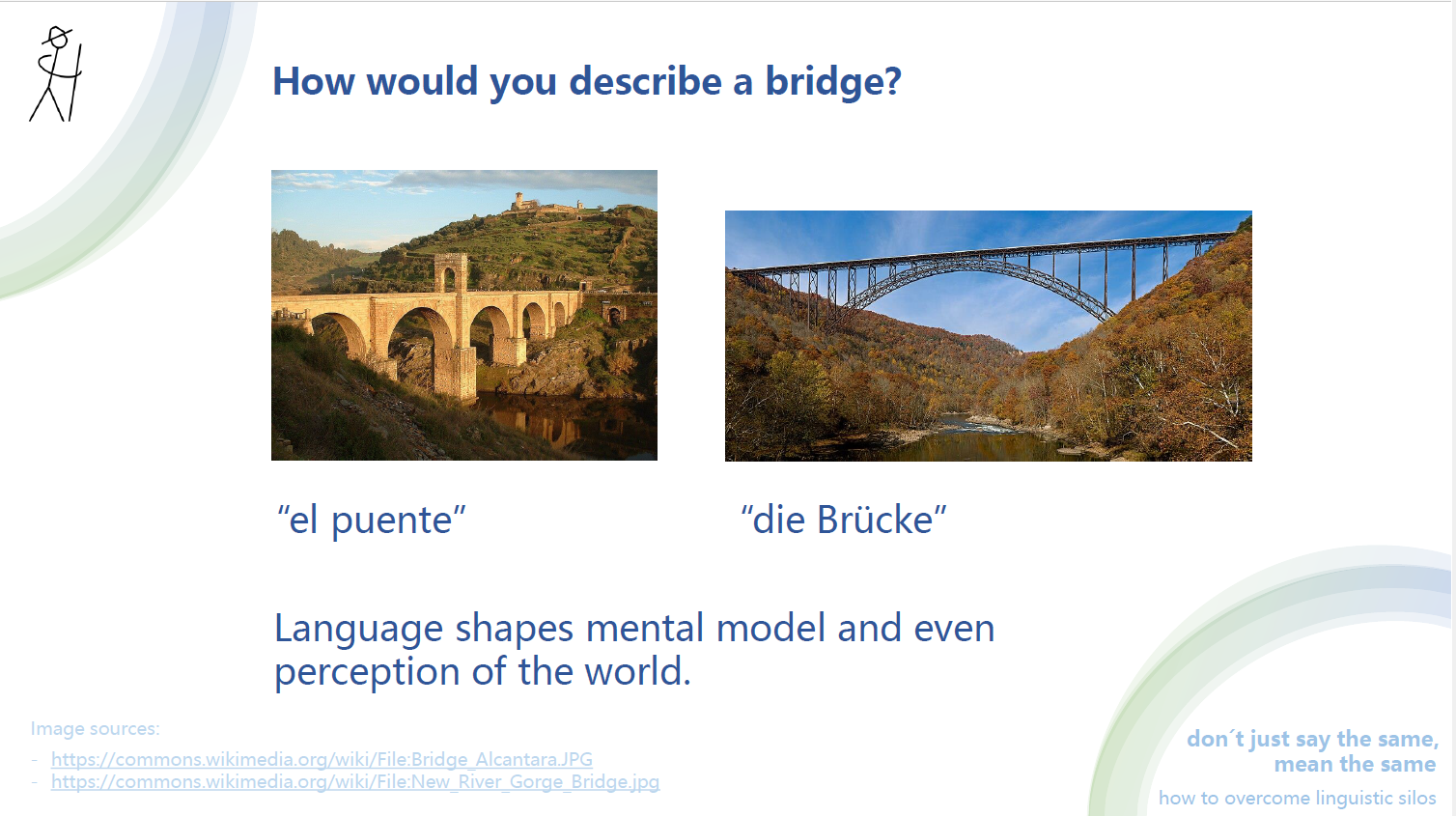 How would you describe a bridge?

“el puente”

“die Brücke”

Language shapes mental model and even perception of the world.

Image sources:
- https://commons.wikimedia.org/wiki/File:Bridge_Alcantara.JPG
- https://commons.wikimedia.org/wiki/File:New_River_Gorge_Bridge.jpg

don´t just say the same, mean the same

how to overcome linguistic silos